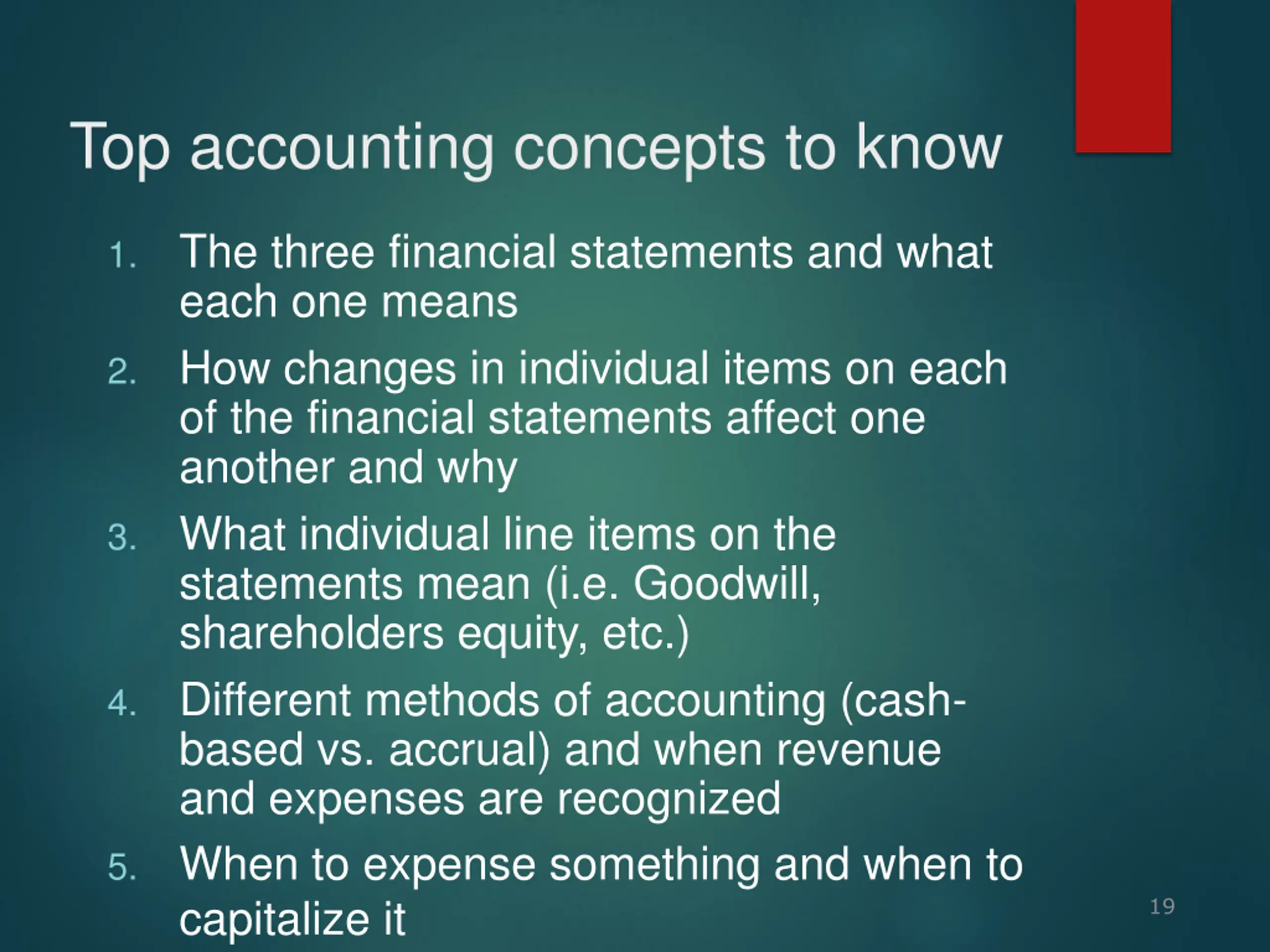 Top accounting concepts to know

1. The three financial statements and what each one means
2. How changes in individual items on each of the financial statements affect one another and why
3. What individual line items on the statements mean (i.e. Goodwill, shareholders equity, etc.)
4. Different methods of accounting (cash-based vs. accrual) and when revenue and expenses are recognized
5. When to expense something and when to capitalize it

19